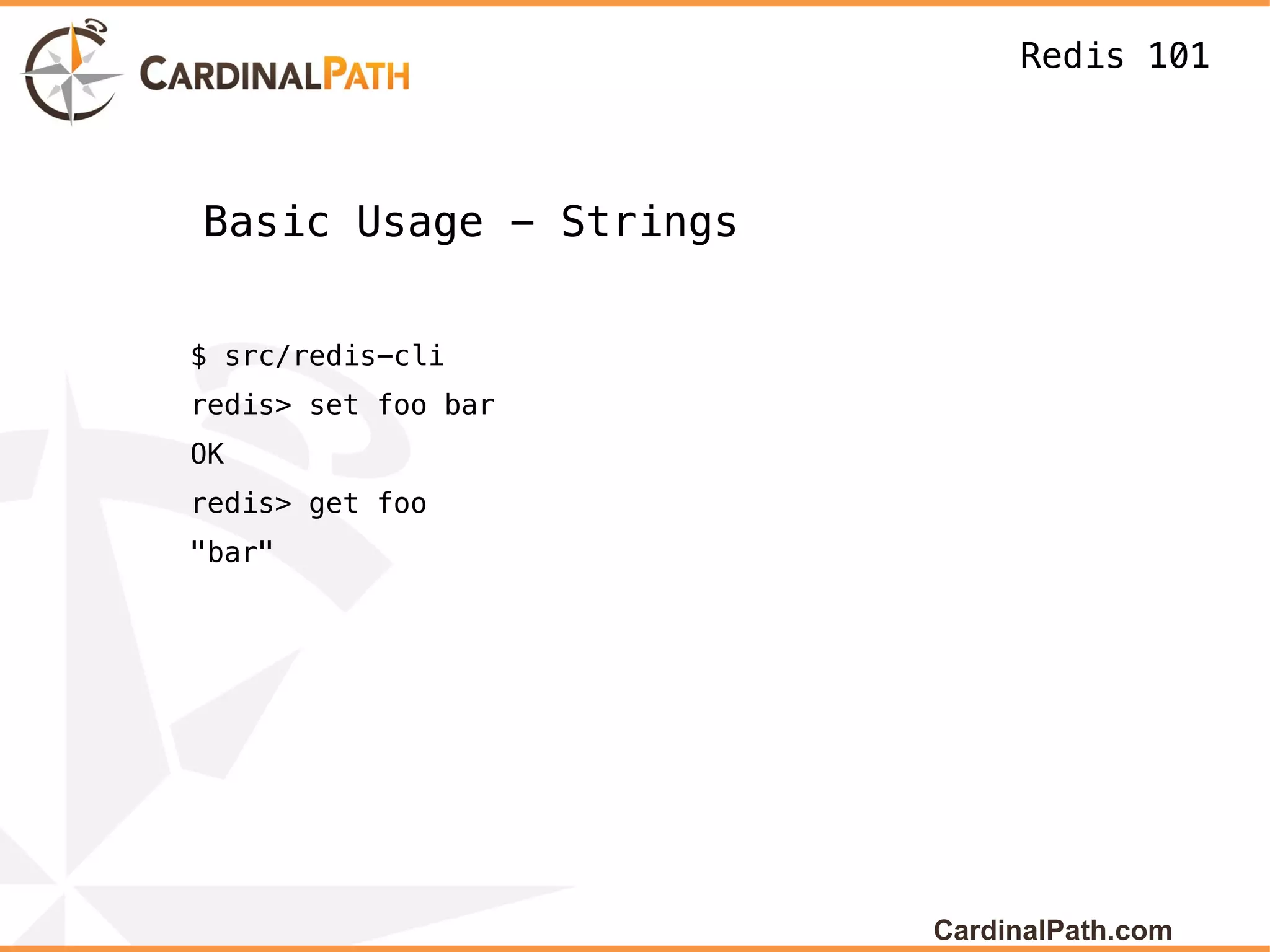 CARDINALPATH

Redis 101

Basic Usage – Strings

$ src/redis-cli

redis> set foo bar

OK

redis> get foo

"bar"

CardinalPath.com